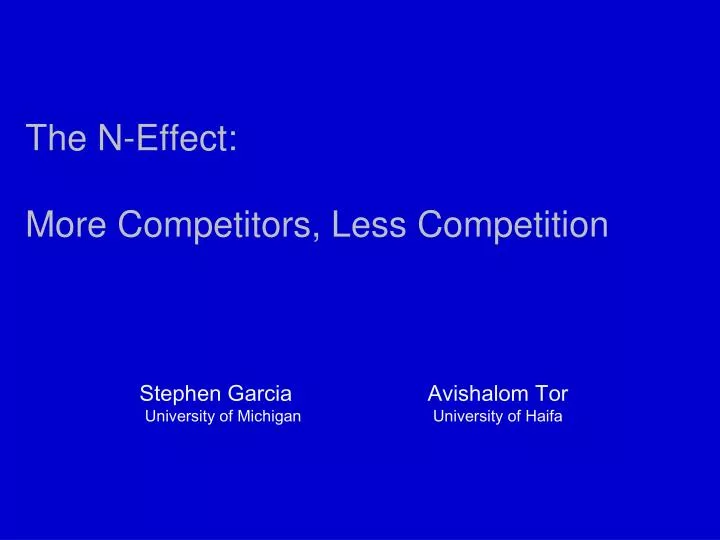 The N-Effect:

More Competitors, Less Competition

Stephen Garcia
University of Michigan

Avishalom Tor
University of Haifa